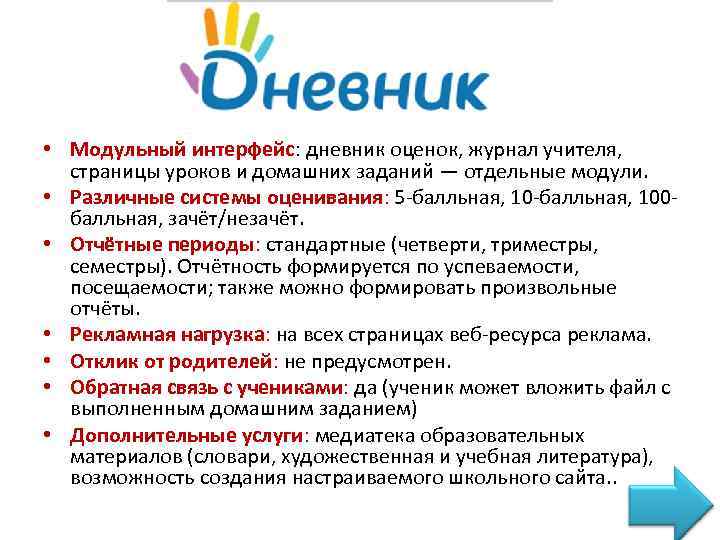 Дневник

• Модульный интерфейс: дневник оценок, журнал учителя, страницы уроков и домашних заданий — отдельные модули.
• Различные системы оценивания: 5-балльная, 10-балльная, 100-балльная, зачёт/незачёт.
• Отчётные периоды: стандартные (четверти, триместры, семестры). Отчётность формируется по успеваемости, посещаемости; также можно формировать произвольные отчёты.
• Рекламная нагрузка: на всех страницах веб-ресурса реклама.
• Отклик от родителей: не предусмотрен.
• Обратная связь с учениками: да (ученик может вложить файл с выполненным домашним заданием)
• Дополнительные услуги: медиатека образовательных материалов (словари, художественная и учебная литература), возможность создания настраиваемого школьного сайта..